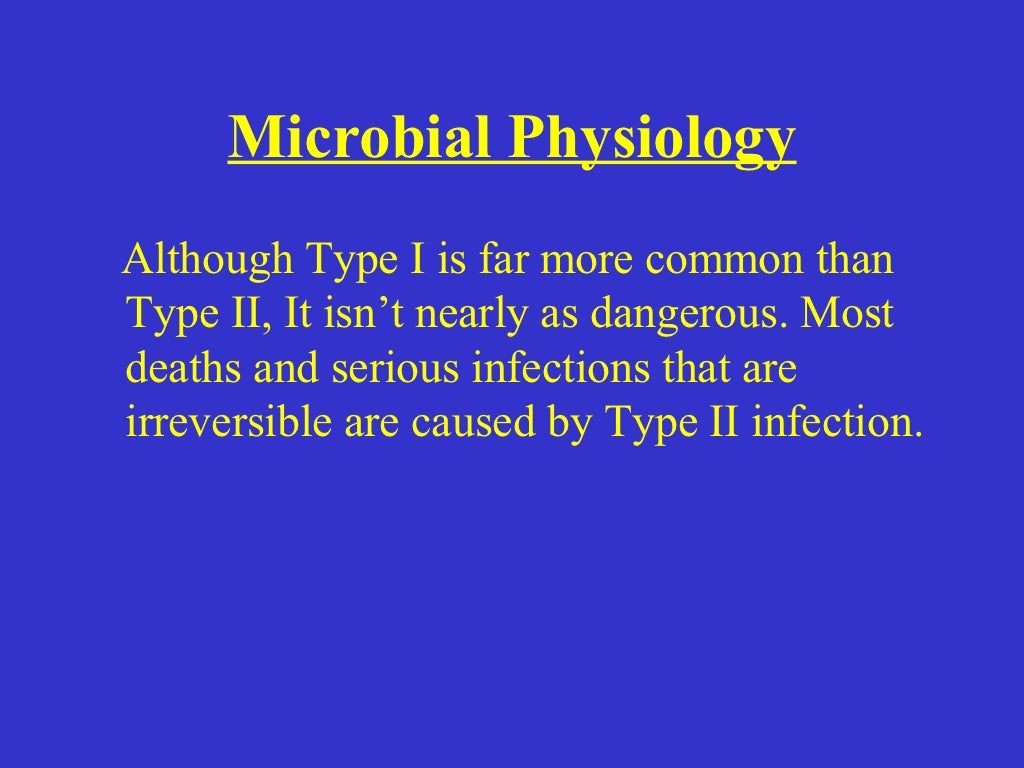 Microbial Physiology

Although Type I is far more common than Type II, It isn’t nearly as dangerous. Most deaths and serious infections that are irreversible are caused by Type II infection.